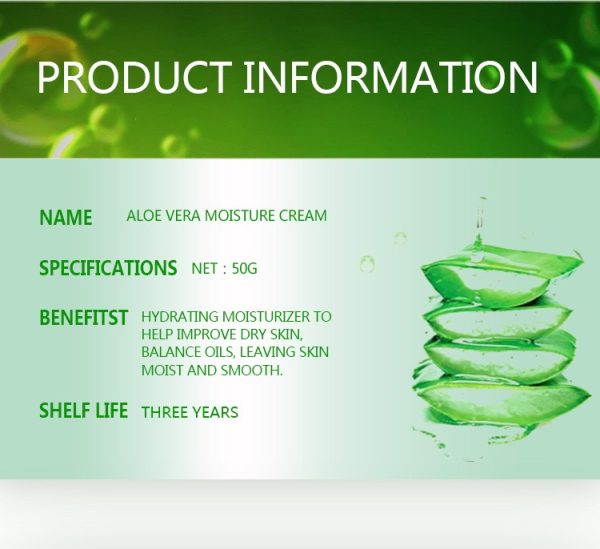 PRODUCT INFORMATION

NAME ALOE VERA MOISTURE CREAM

SPECIFICATIONS NET : 50G

BENEFITST HYDRATING MOISTURIZER TO HELP IMPROVE DRY SKIN, BALANCE OILS, LEAVING SKIN MOIST AND SMOOTH.

SHELF LIFE THREE YEARS